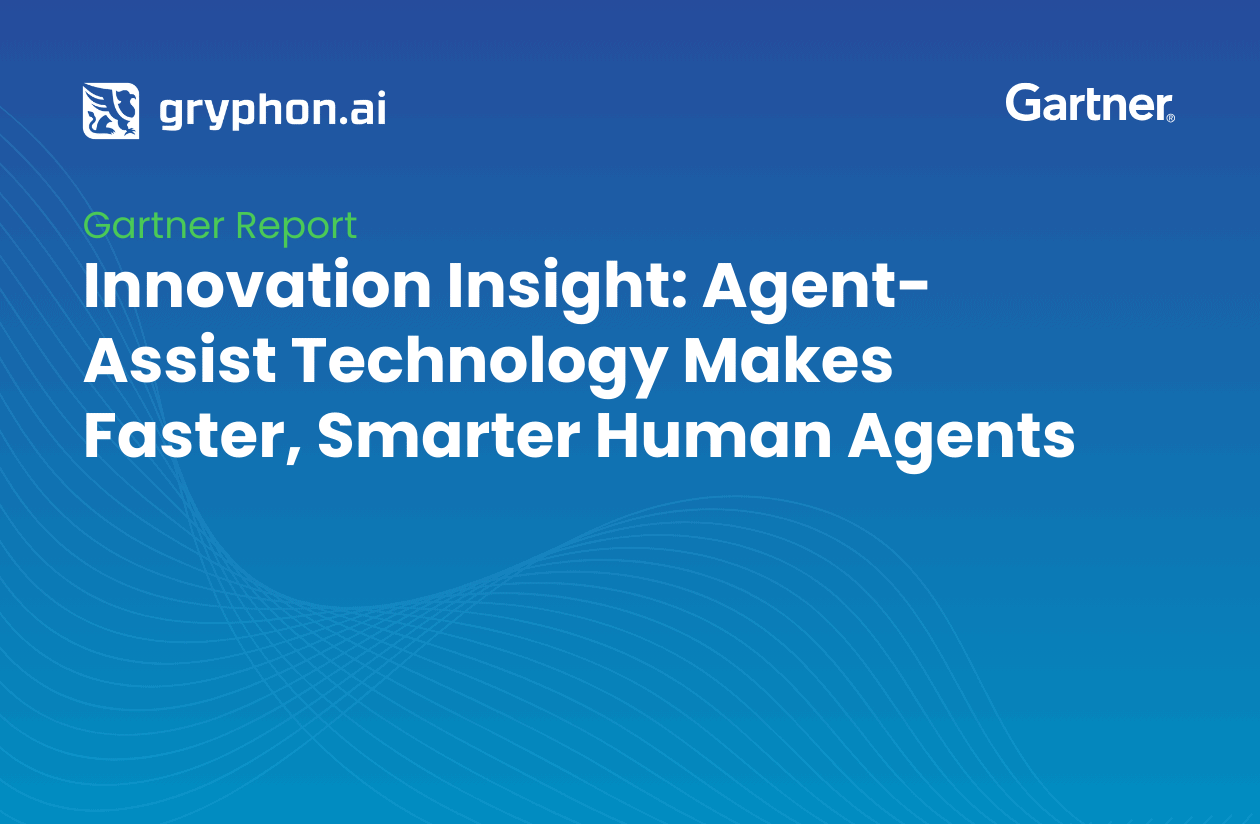 gryphon.ai

Gartner®

Gartner Report

Innovation Insight: Agent-Assist Technology Makes Faster, Smarter Human Agents